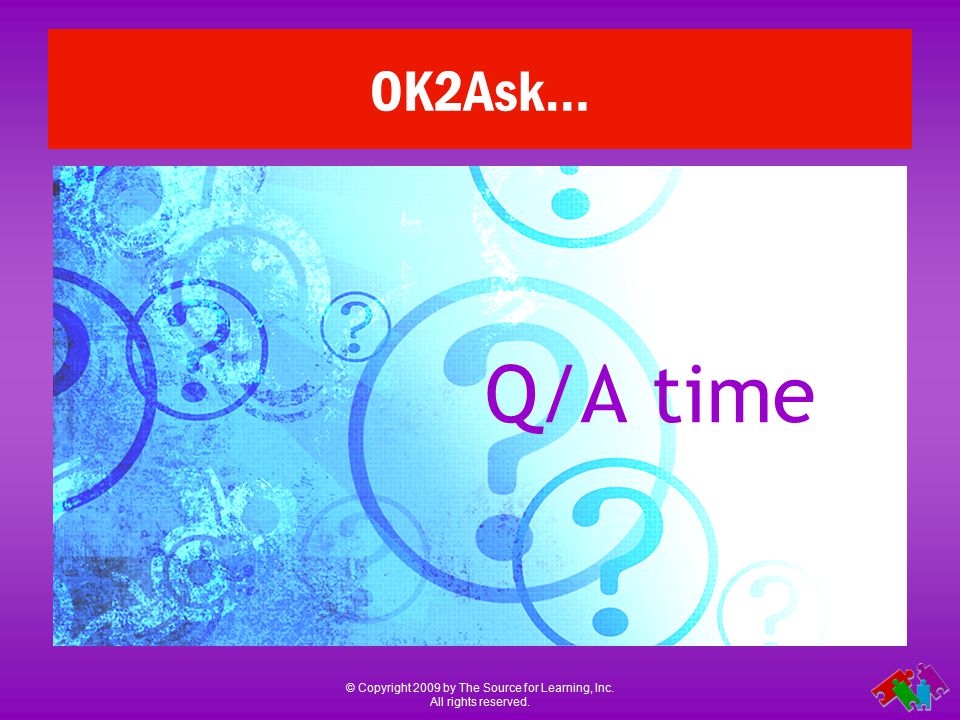 OK2Ask…

Q/A time

© Copyright 2009 by The Source for Learning, Inc. All rights reserved.